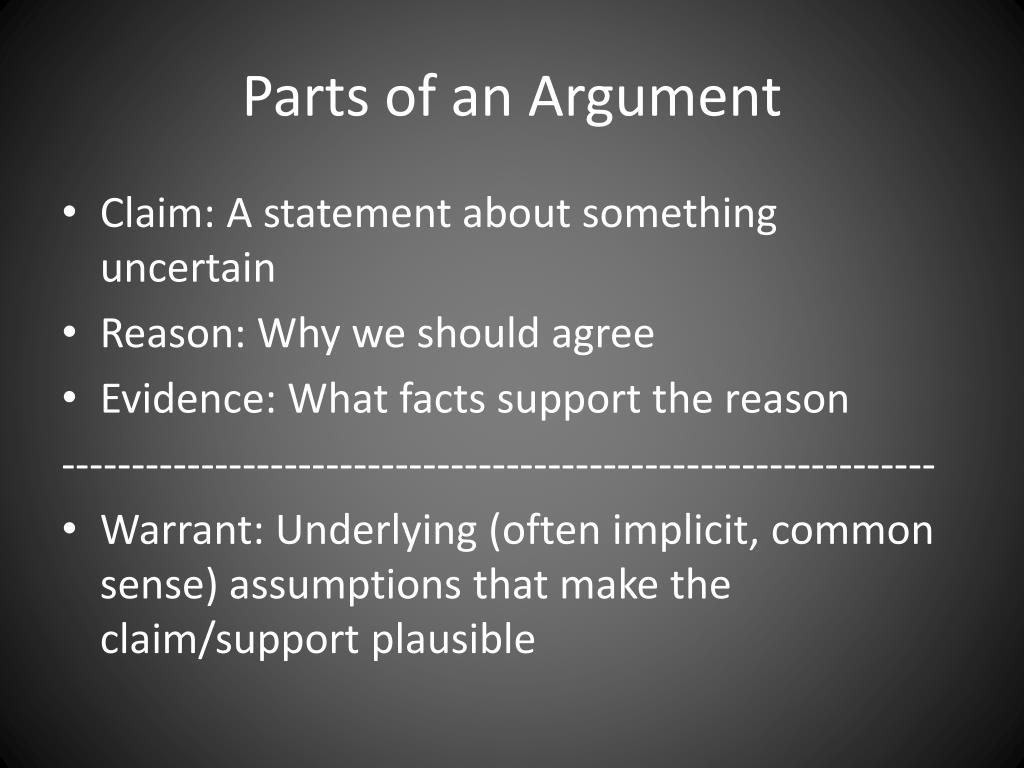 Parts of an Argument

• Claim: A statement about something uncertain
• Reason: Why we should agree
• Evidence: What facts support the reason
------------------------------------------------------------
• Warrant: Underlying (often implicit, common sense) assumptions that make the claim/support plausible